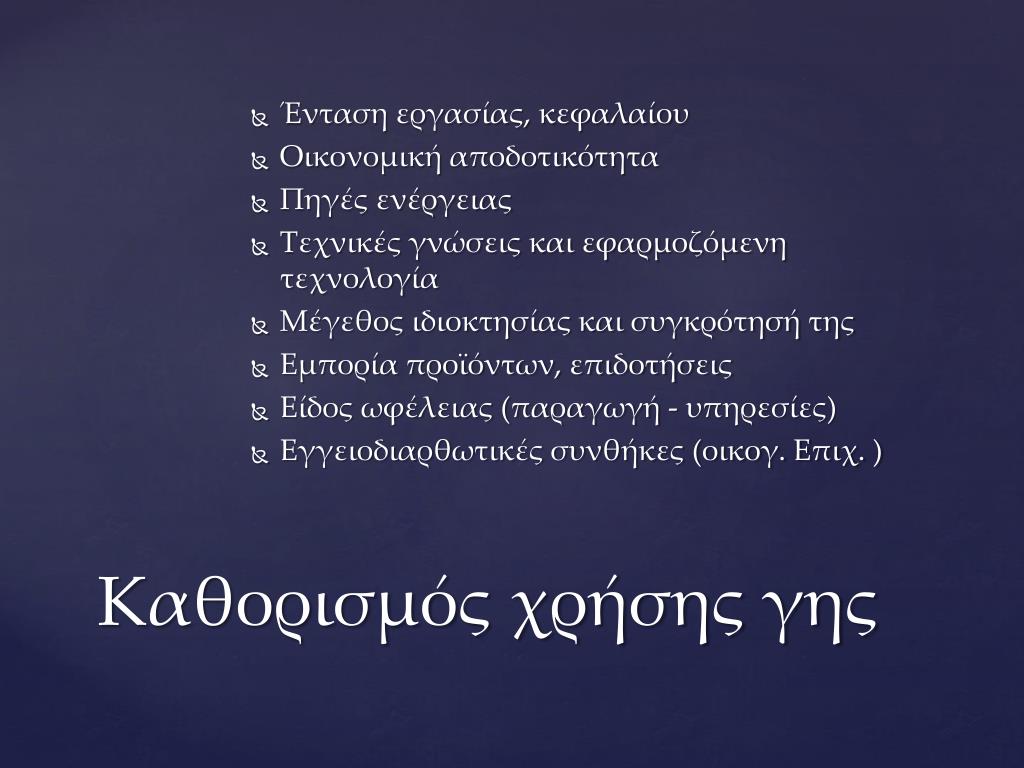 Ένταση εργασίας, κεφαλαίου
Οικονομική αποδοτικότητα
Πηγές ενέργειας
Τεχνικές γνώσεις και εφαρμοζόμενη τεχνολογία
Μέγεθος ιδιοκτησίας και συγκρότησή της
Εμπορία προϊόντων, επιδοτήσεις
Είδος ωφέλειας (παραγωγή - υπηρεσίες)
Εγγειοδιαρθωτικές συνθήκες (οικογ. Επιχ. )

Καθορισμός χρήσης γης